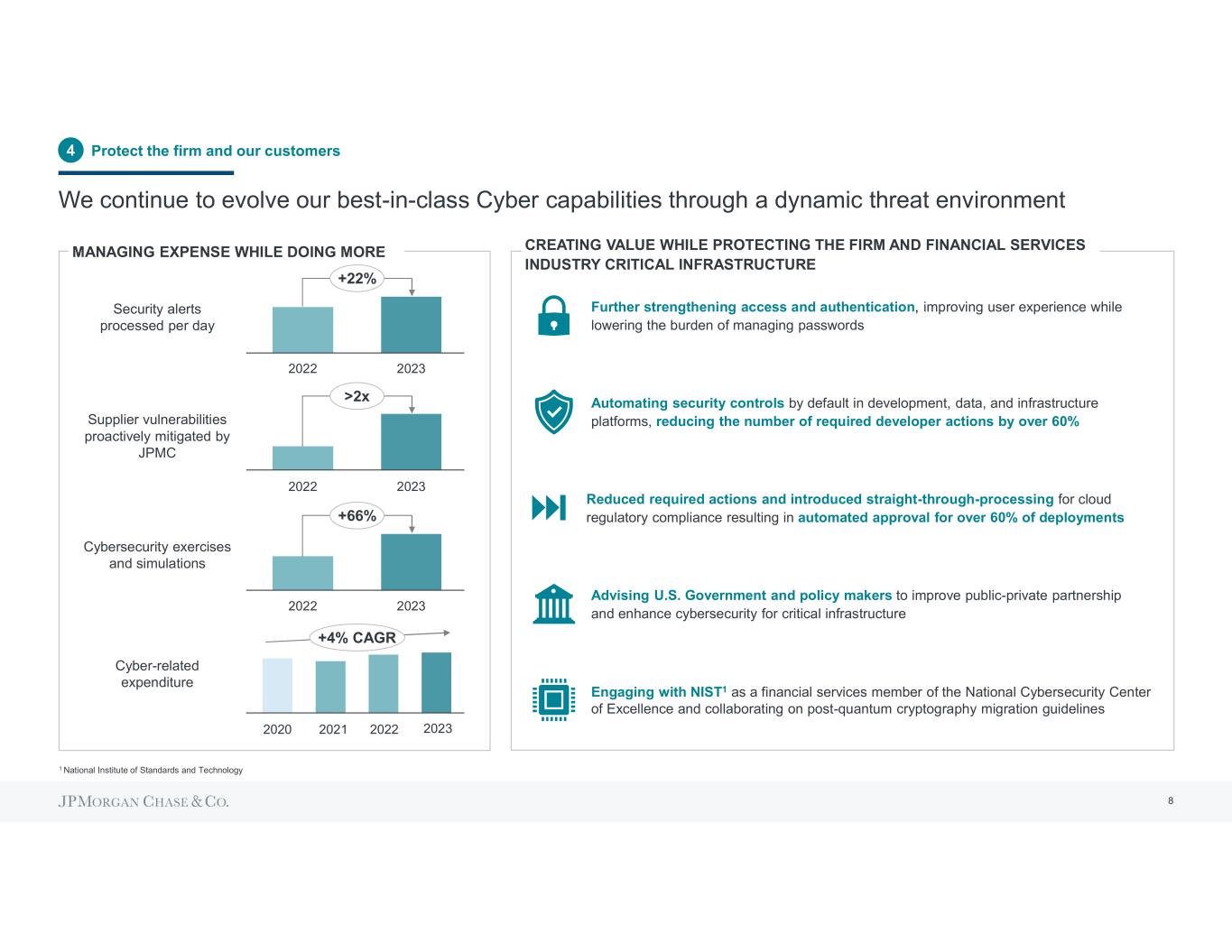 4 Protect the firm and our customers

We continue to evolve our best-in-class Cyber capabilities through a dynamic threat environment

MANAGING EXPENSE WHILE DOING MORE

Security alerts processed per day

+22%

2022 2023

Supplier vulnerabilities proactively mitigated by JPMC

>2x

2022 2023

Cybersecurity exercises and simulations

+66%

2022 2023

Cyber-related expenditure

+4% CAGR

2020 2021 2022 2023

CREATING VALUE WHILE PROTECTING THE FIRM AND FINANCIAL SERVICES INDUSTRY CRITICAL INFRASTRUCTURE

Further strengthening access and authentication, improving user experience while lowering the burden of managing passwords

Automating security controls by default in development, data, and infrastructure platforms, reducing the number of required developer actions by over 60%

Reduced required actions and introduced straight-through-processing for cloud regulatory compliance resulting in automated approval for over 60% of deployments

Advising U.S. Government and policy makers to improve public-private partnership and enhance cybersecurity for critical infrastructure

Engaging with NIST$^1$ as a financial services member of the National Cybersecurity Center of Excellence and collaborating on post-quantum cryptography migration guidelines

$^1$ National Institute of Standards and Technology

JPMORGAN CHASE & CO.

8